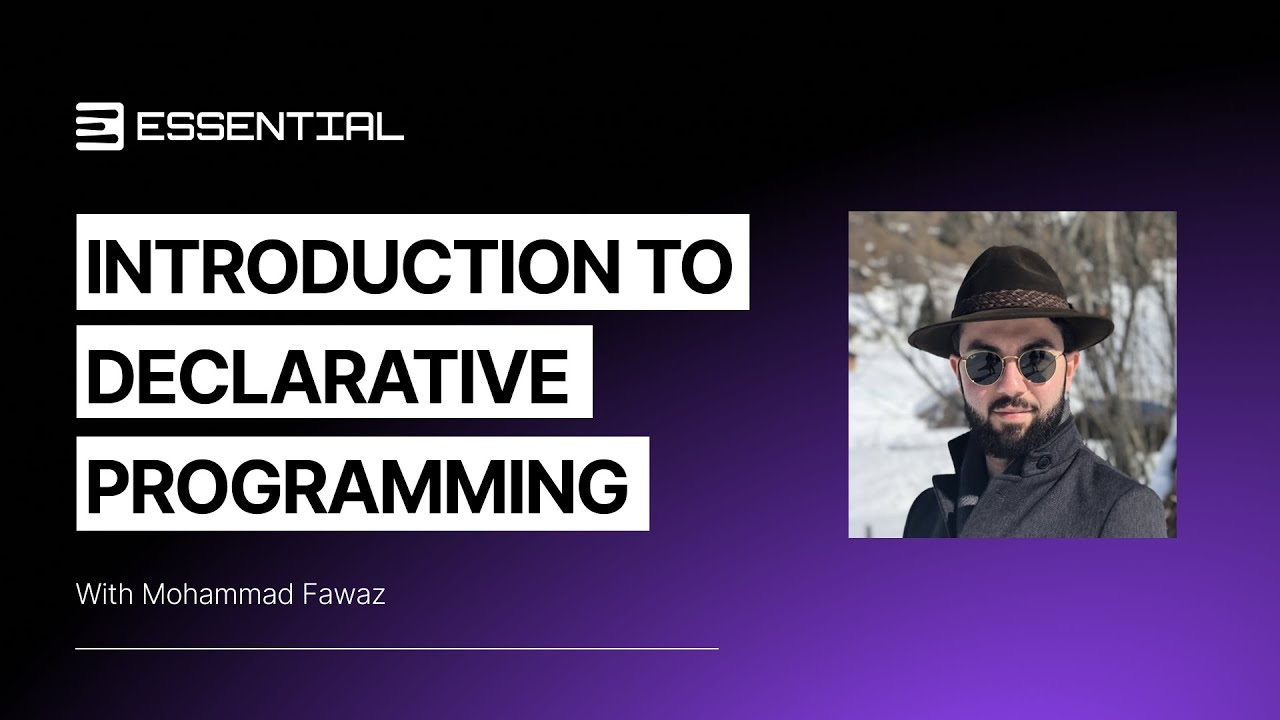 ESSENTIAL

INTRODUCTION TO DECLARATIVE PROGRAMMING

With Mohammad Fawaz